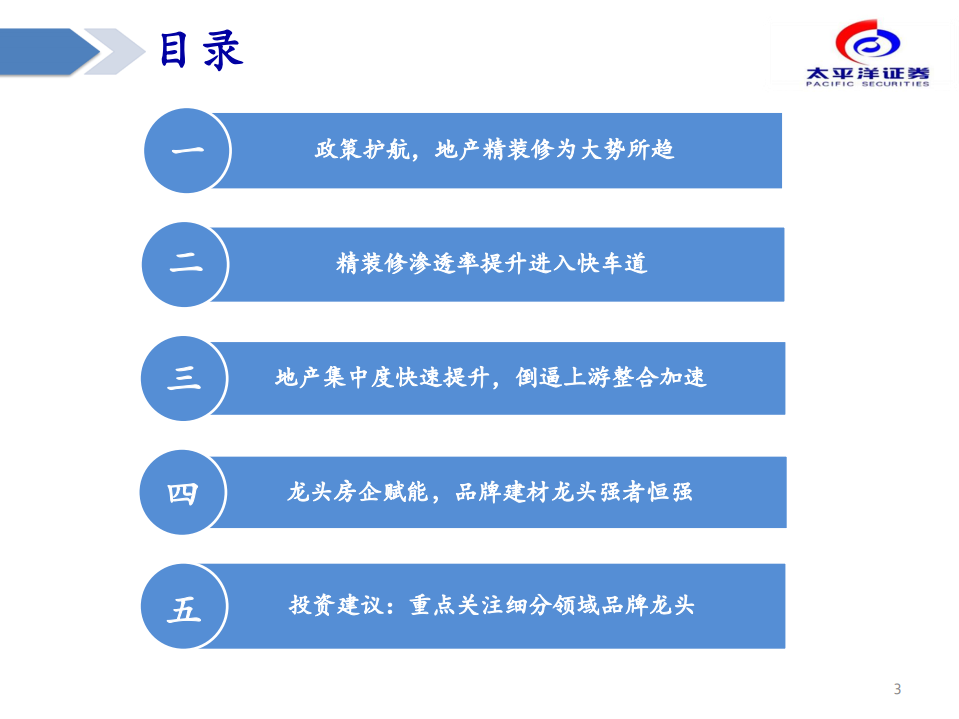 目录

太平洋证券
PACIFIC SECURITIES

一 政策护航，地产精装修为大势所趋

二 精装修渗透率提升进入快车道

三 地产集中度快速提升，倒逼上游整合加速

四 龙头房企赋能，品牌建材龙头强者恒强

五 投资建议：重点关注细分领域品牌龙头

3